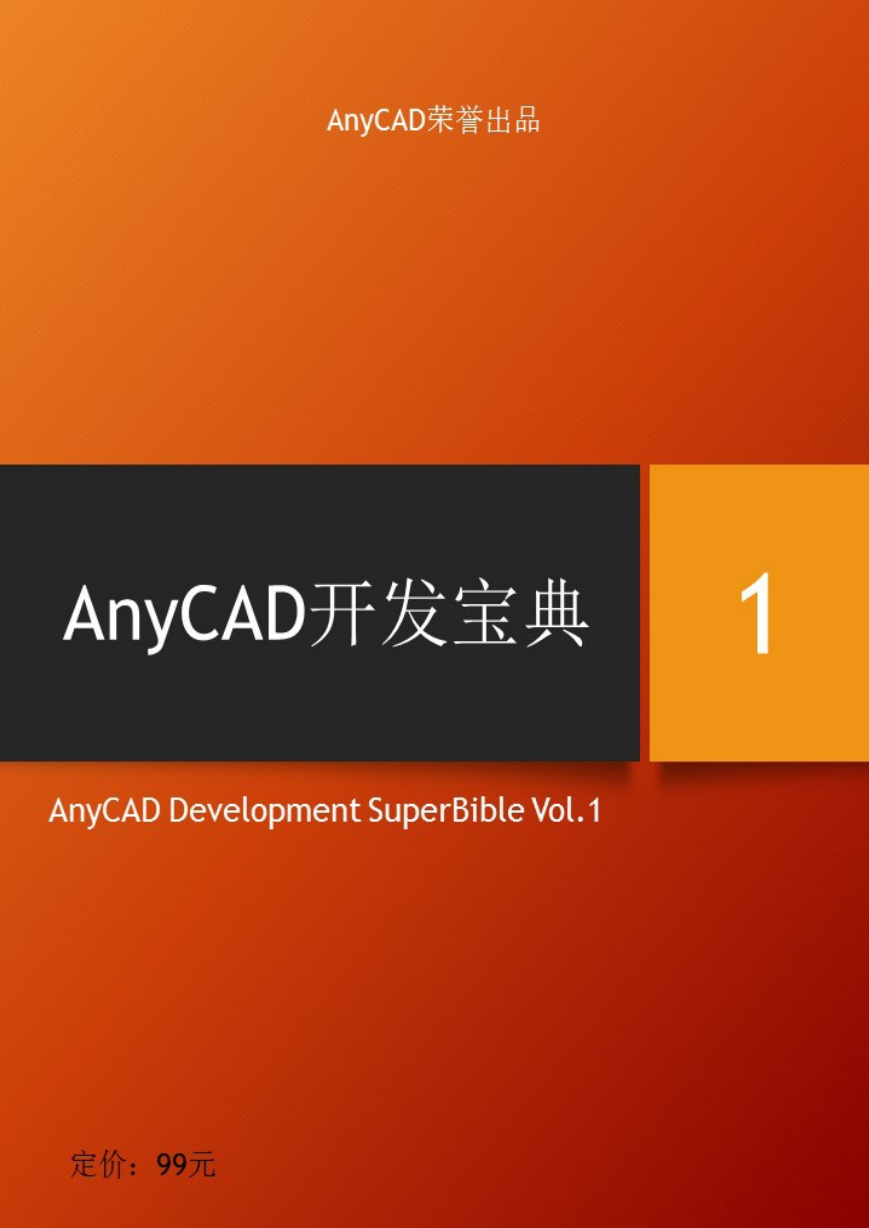 AnyCAD荣誉出品

AnyCAD开发宝典

1

AnyCAD Development SuperBible Vol.1

定价：99元